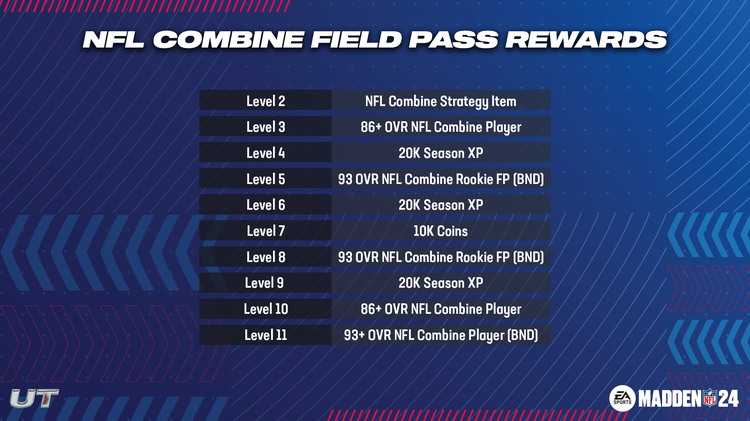 NFL COMBINE FIELD PASS REWARDS

| Level 2 | NFL Combine Strategy Item |
|---|---|
| Level 3 | 86+ OVR NFL Combine Player |
| Level 4 | 20K Season XP |
| Level 5 | 93 OVR NFL Combine Rookie FP (BND) |
| Level 6 | 20K Season XP |
| Level 7 | 10K Coins |
| Level 8 | 93 OVR NFL Combine Rookie FP (BND) |
| Level 9 | 20K Season XP |
| Level 10 | 86+ OVR NFL Combine Player |
| Level 11 | 93+ OVR NFL Combine Player (BND) |

UT

EA SPORTS MADDEN NFL 24